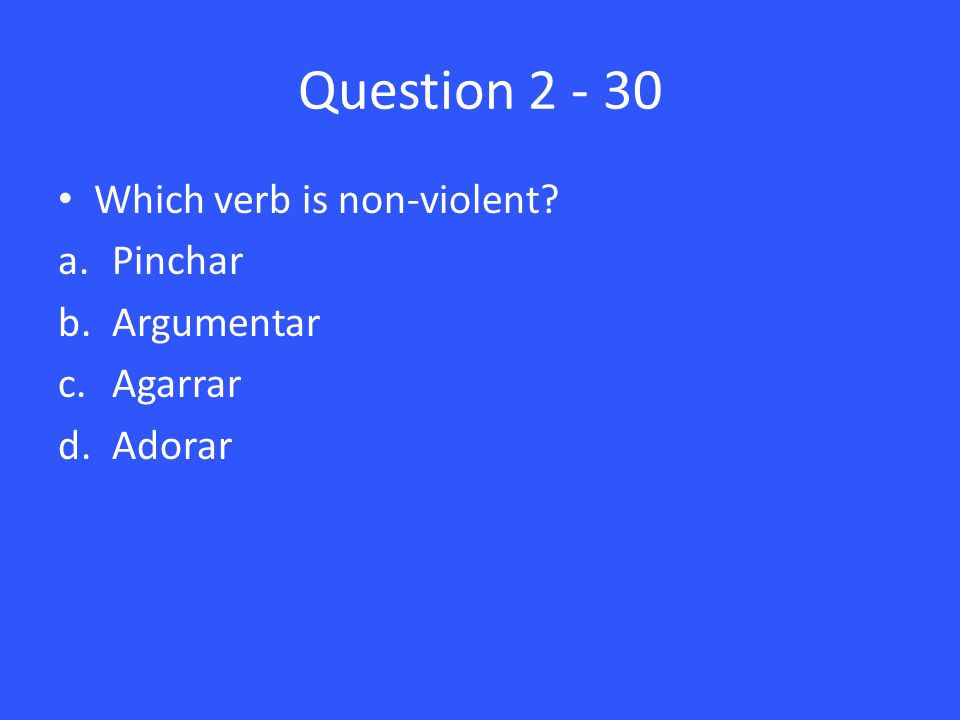 Question 2 - 30

• Which verb is non-violent?
a. Pinchar
b. Argumentar
c. Agarrar
d. Adorar